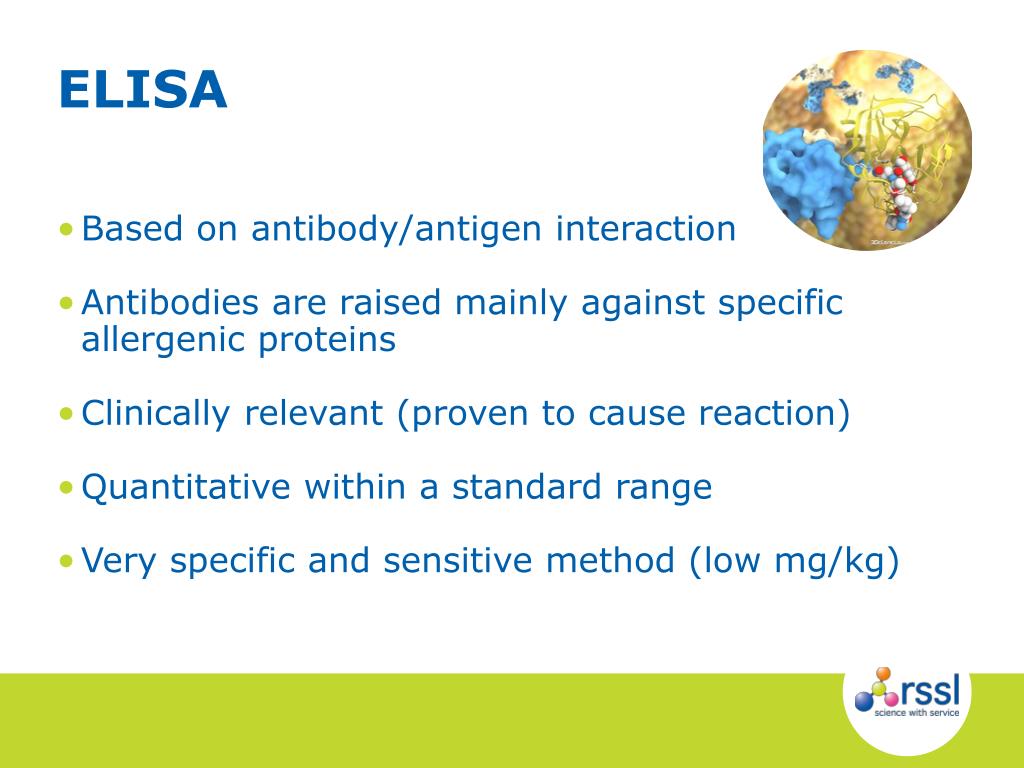 ELISA

• Based on antibody/antigen interaction

• Antibodies are raised mainly against specific allergenic proteins

• Clinically relevant (proven to cause reaction)

• Quantitative within a standard range

• Very specific and sensitive method (low mg/kg)

rssl
science with service